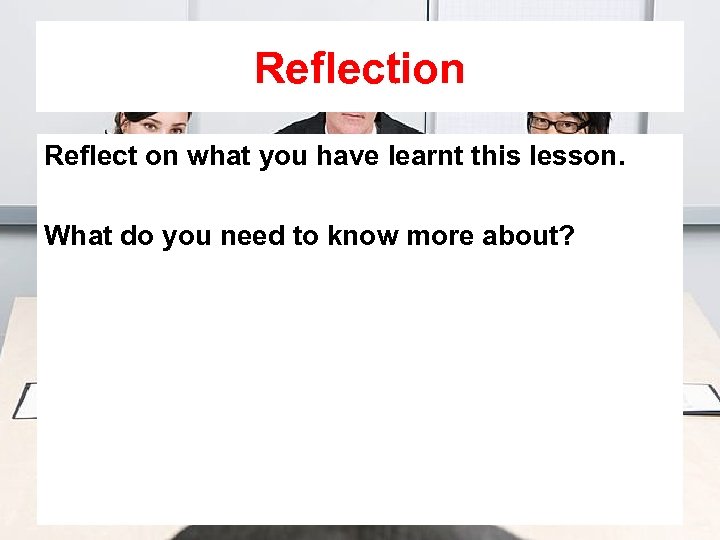 Reflection

Reflect on what you have learnt this lesson.

What do you need to know more about?